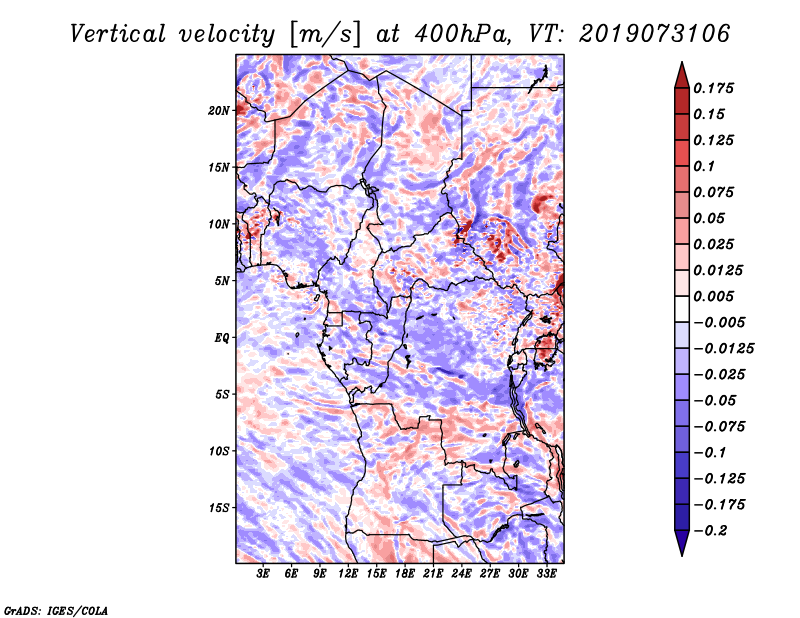 Vertical velocity [m/s] at 400hPa, VT: 2019073106

20N
15N
10N
5N
EQ
5S
10S
15S

3E 6E 9E 12E 15E 18E 21E 24E 27E 30E 33E

0.175
0.15
0.125
0.1
0.075
0.05
0.025
0.0125
0.005
−0.005
−0.0125
−0.025
−0.05
−0.075
−0.1
−0.125
−0.175
−0.2

GrADS: IGES/COLA